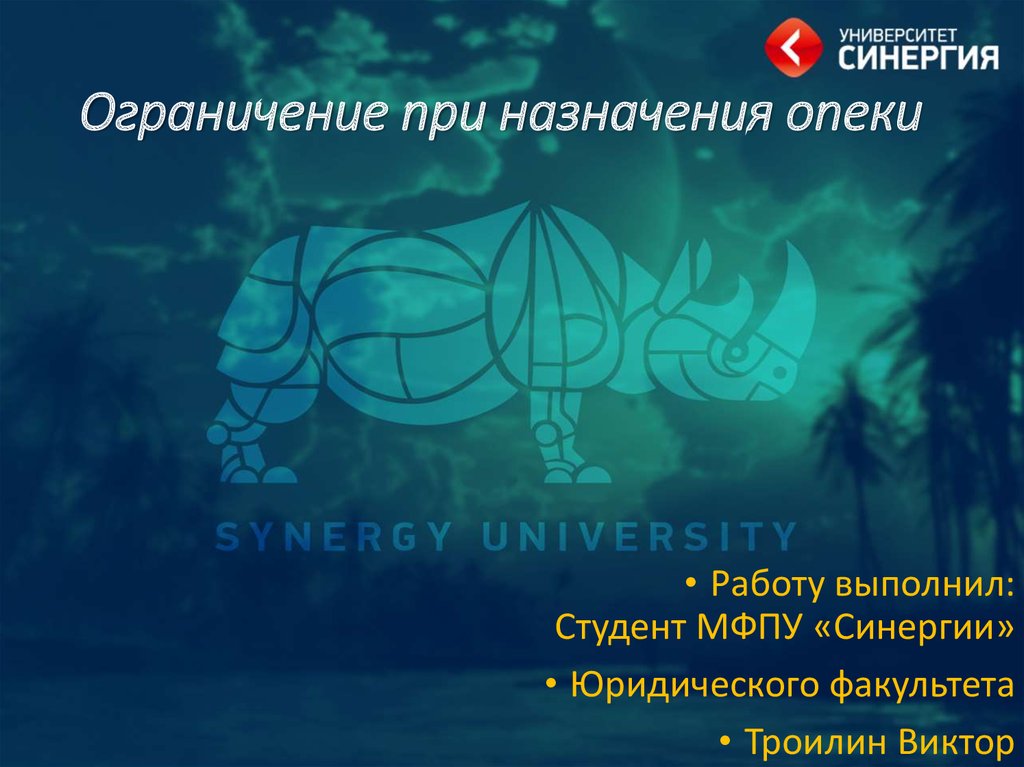 УНИВЕРСИТЕТ СИНЕРГИЯ

Ограничение при назначения опеки

SYNERGY UNIVERSITY

• Работу выполнил: Студент МФПУ «Синергии»

• Юридического факультета

• Троилин Виктор